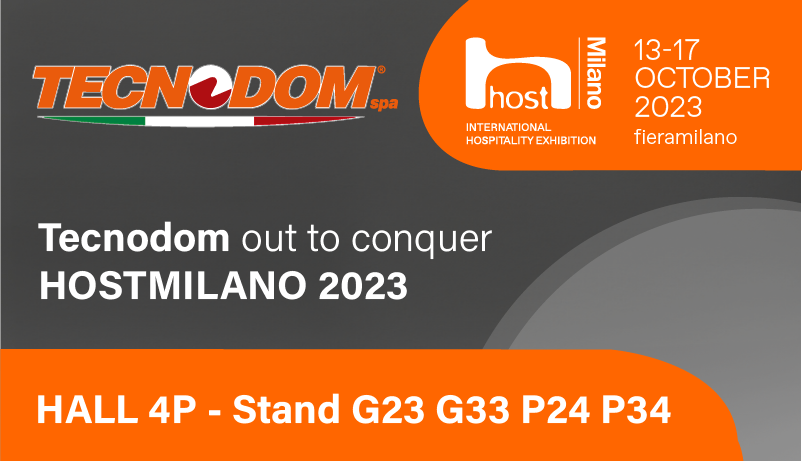 TECNODOM® spa

host Milano
INTERNATIONAL HOSPITALITY EXHIBITION

13-17 OCTOBER 2023
fieramilano

Tecnodom out to conquer HOSTMILANO 2023

HALL 4P - Stand G23 G33 P24 P34